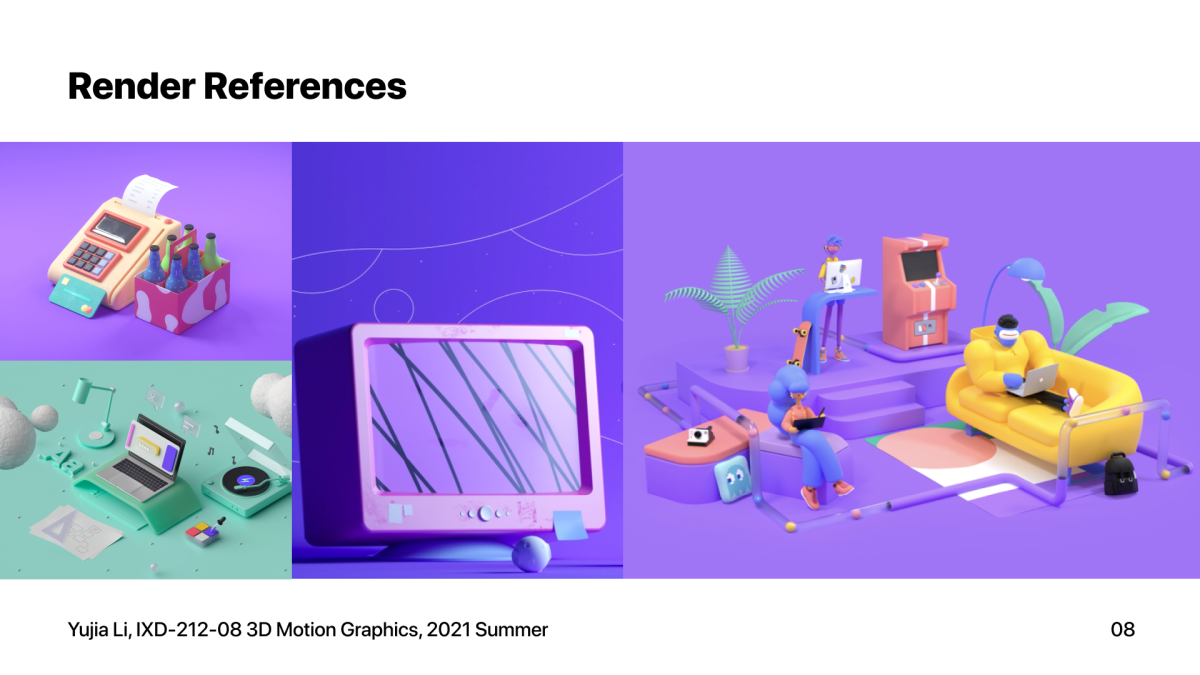 Render References

Yujia Li, IXD-212-08 3D Motion Graphics, 2021 Summer

08